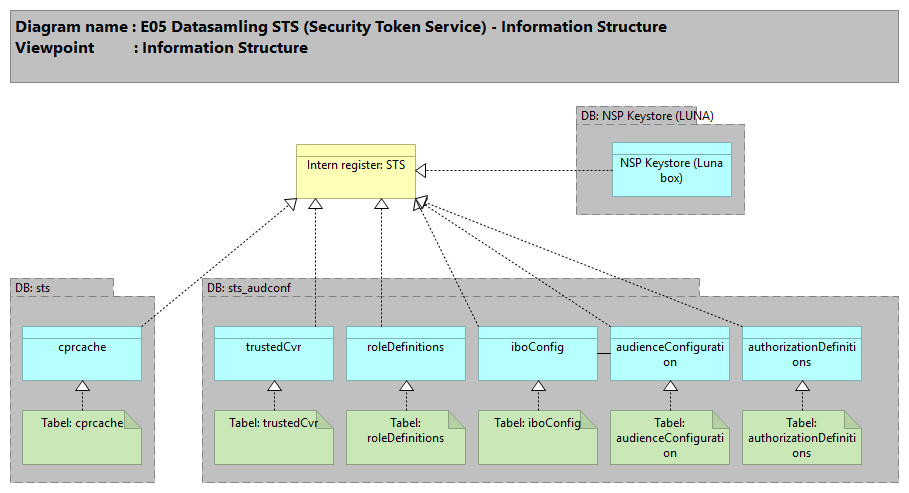 Diagram name : E05 Datasamling STS (Security Token Service) - Information Structure
Viewpoint : Information Structure

DB: NSP Keystore (LUNA)

Intern register: STS

NSP Keystore (Luna box)

DB: sts

cprcache

Tabel: cprcache

DB: sts_audconf

trustedCvr

roleDefinitions

iboConfig

audienceConfiguration

authorizationDefinitions

Tabel: trustedCvr

Tabel: roleDefinitions

Tabel: iboConfig

Tabel: audienceConfiguration

Tabel: authorizationDefinitions